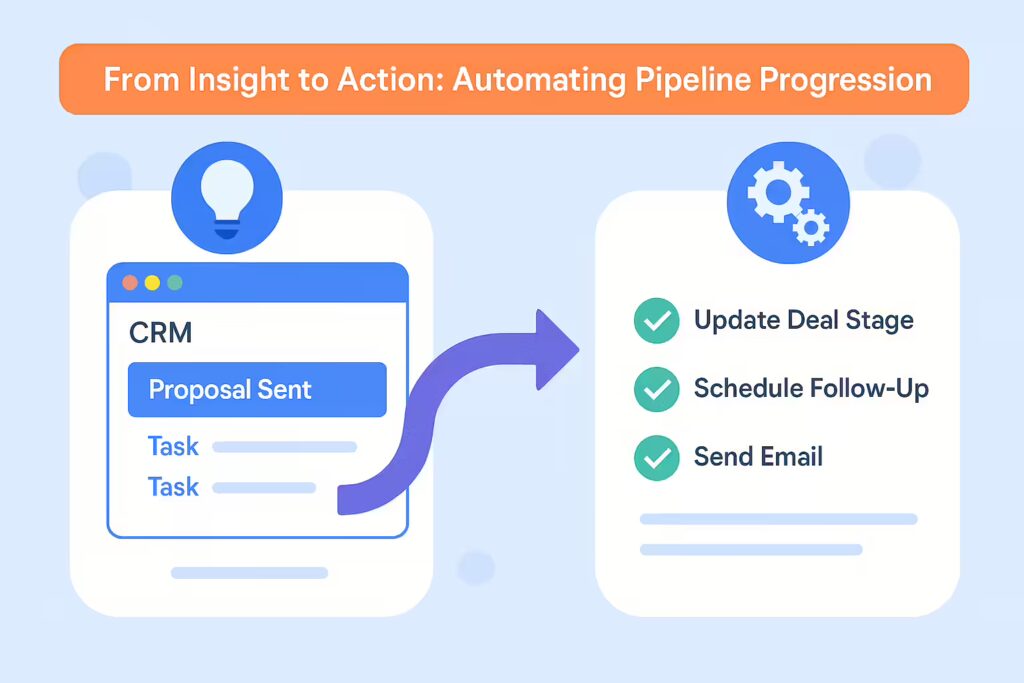 From Insight to Action: Automating Pipeline Progression

CRM

Proposal Sent

Task

Task

Update Deal Stage

Schedule Follow-Up

Send Email